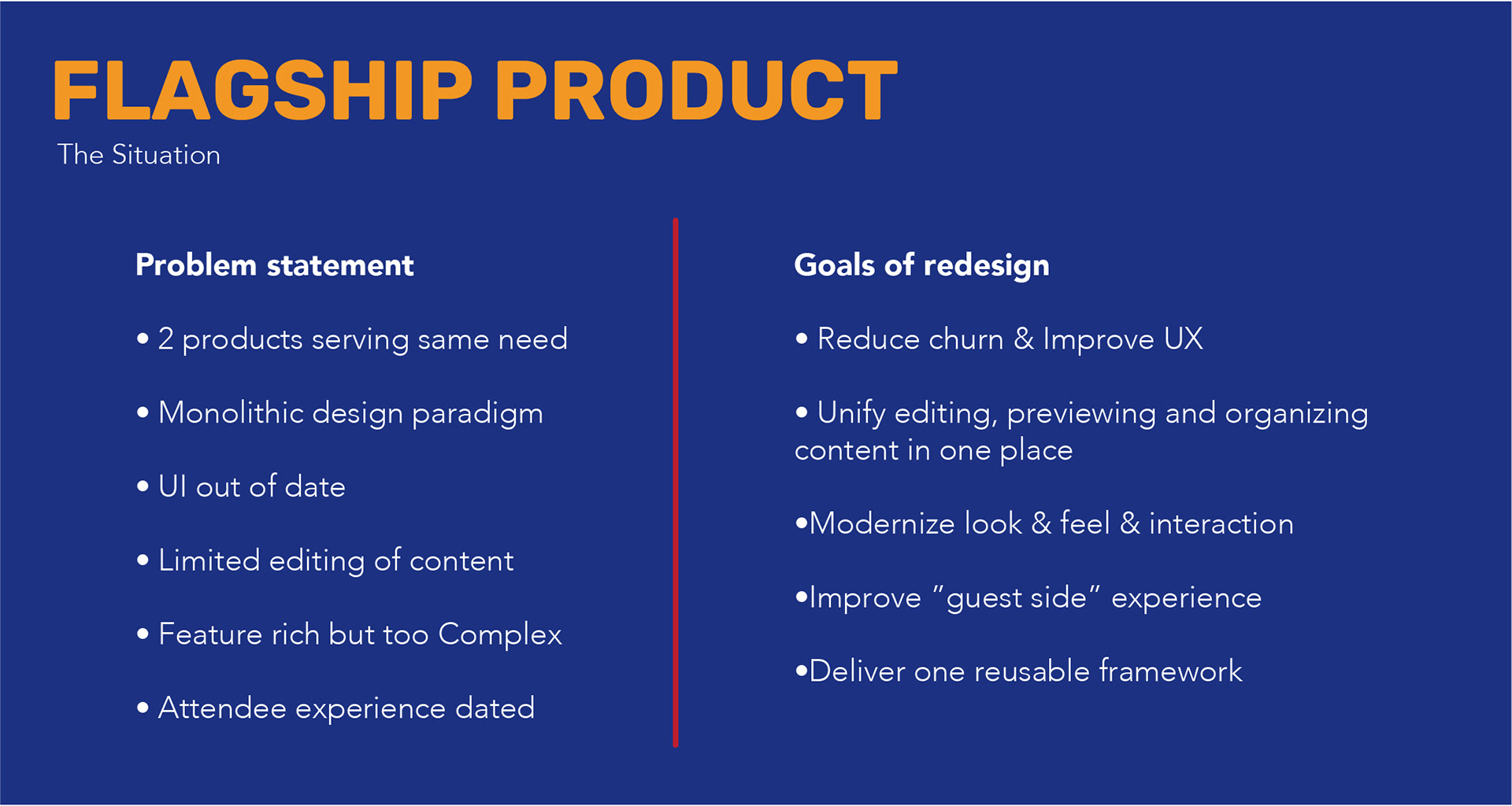 FLAGSHIP PRODUCT
The Situation

Problem statement

• 2 products serving same need

• Monolithic design paradigm

• UI out of date

• Limited editing of content

• Feature rich but too Complex

• Attendee experience dated

Goals of redesign

• Reduce churn & Improve UX

• Unify editing, previewing and organizing content in one place

•Modernize look & feel & interaction

•Improve "guest side" experience

•Deliver one reusable framework